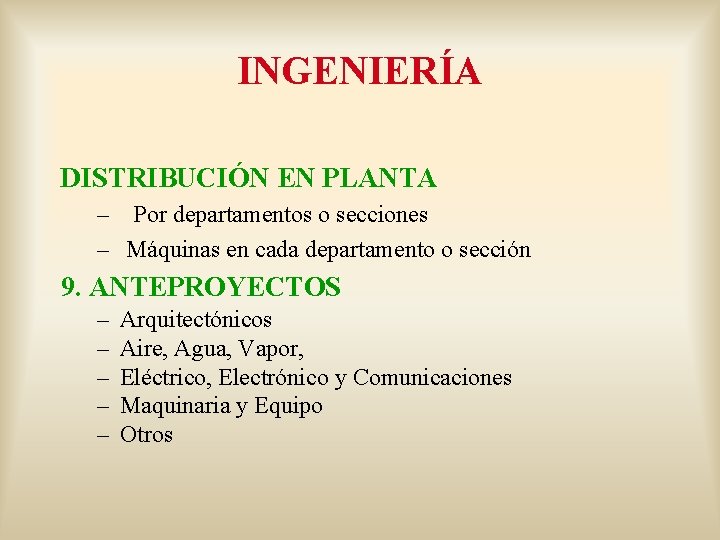 INGENIERÍA

DISTRIBUCIÓN EN PLANTA
– Por departamentos o secciones
– Máquinas en cada departamento o sección

9. ANTEPROYECTOS
– Arquitectónicos
– Aire, Agua, Vapor,
– Eléctrico, Electrónico y Comunicaciones
– Maquinaria y Equipo
– Otros